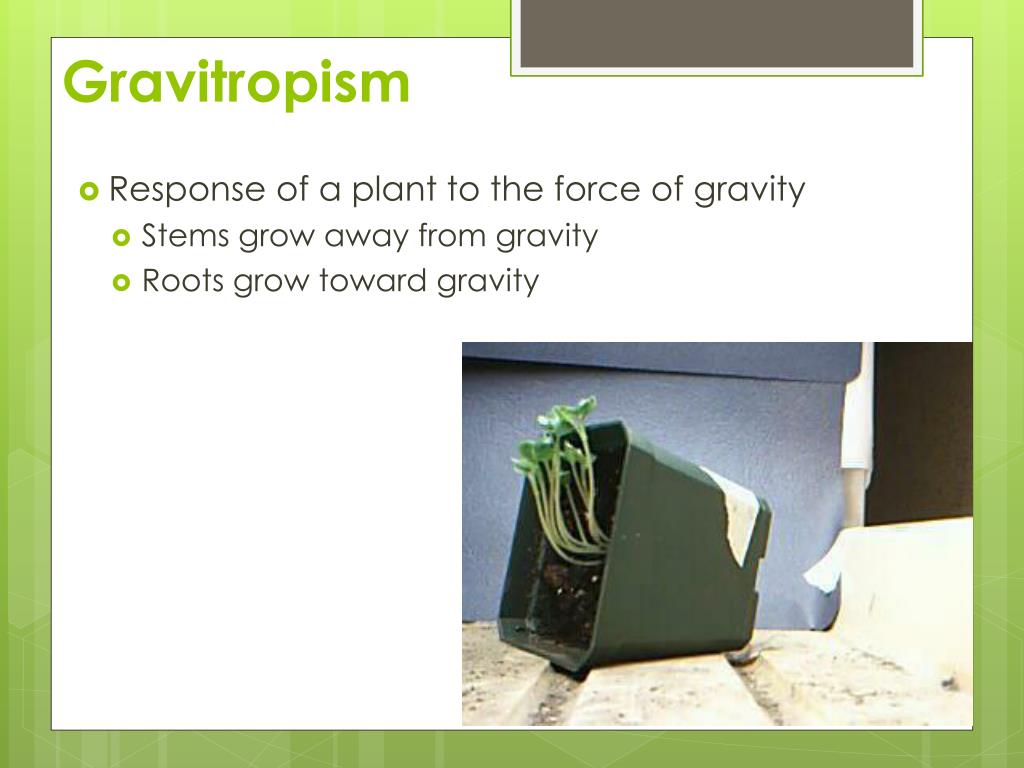 Gravitropism

Response of a plant to the force of gravity
Stems grow away from gravity
Roots grow toward gravity